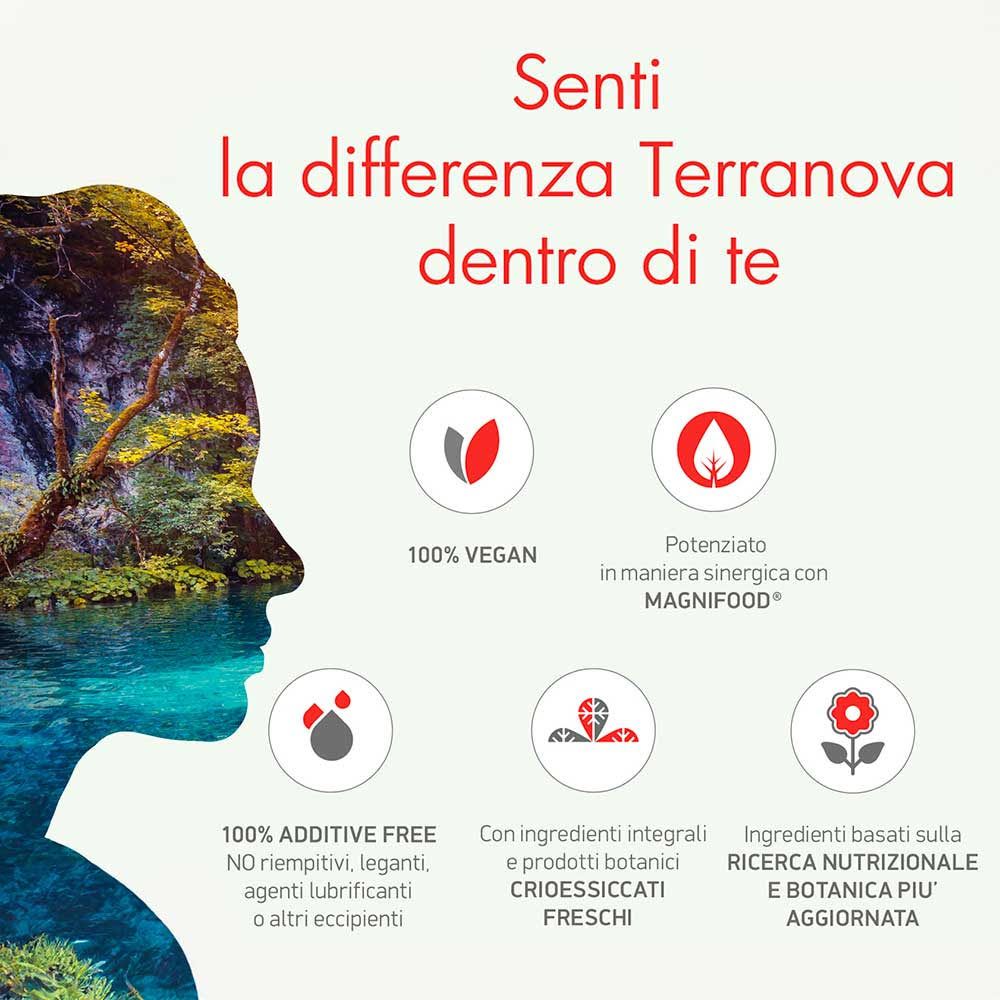 Senti
la differenza Terranova
dentro di te

100% VEGAN

Potenziato
in maniera sinergica con
MAGNIFOOD®

100% ADDITIVE FREE
NO riempitivi, leganti, agenti lubrificanti o altri eccipienti

Con ingredienti integrali e prodotti botanici
CRIOESSICCATI FRESCHI

Ingredienti basati sulla
RICERCA NUTRIZIONALE E BOTANICA PIU' AGGIORNATA